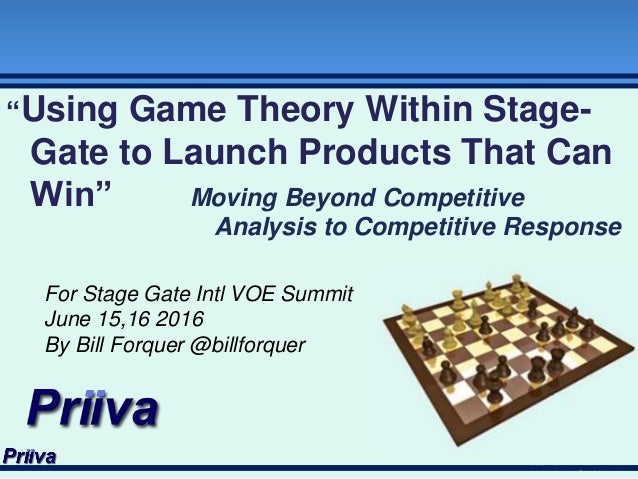 “Using Game Theory Within Stage-Gate to Launch Products That Can Win”

Moving Beyond Competitive Analysis to Competitive Response

For Stage Gate Intl VOE Summit
June 15,16 2016
By Bill Forquer @billforquer

Priiva

Priiva